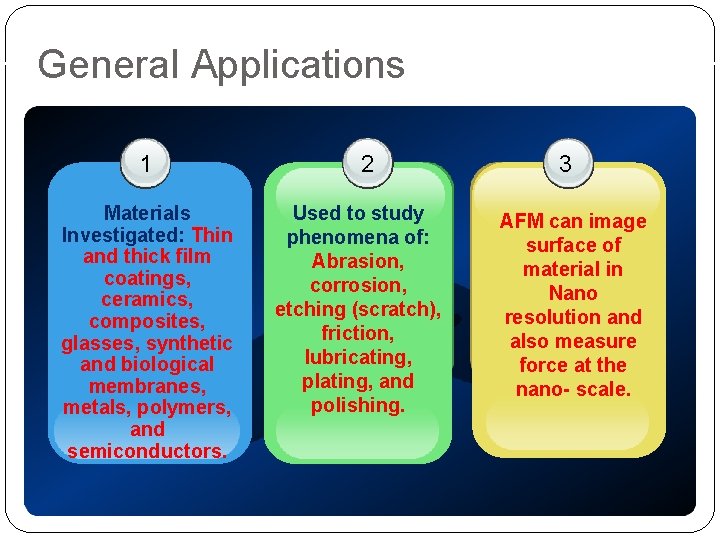 General Applications

1

Materials Investigated: Thin and thick film coatings, ceramics, composites, glasses, synthetic and biological membranes, metals, polymers, and semiconductors.

2

Used to study phenomena of: Abrasion, corrosion, etching (scratch), friction, lubricating, plating, and polishing.

3

AFM can image surface of material in Nano resolution and also measure force at the nano- scale.